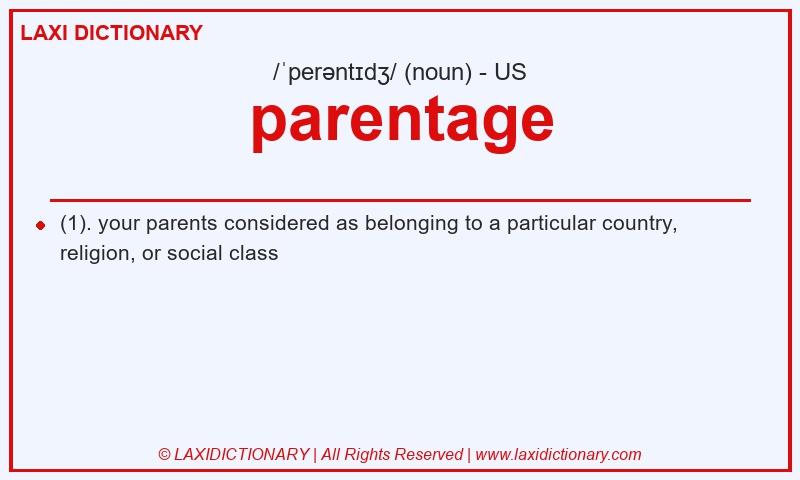 LAXI DICTIONARY

/ˈperəntɪdʒ/ (noun) - US

parentage

(1). your parents considered as belonging to a particular country, religion, or social class

© LAXIDICTIONARY | All Rights Reserved | www.laxidictionary.com